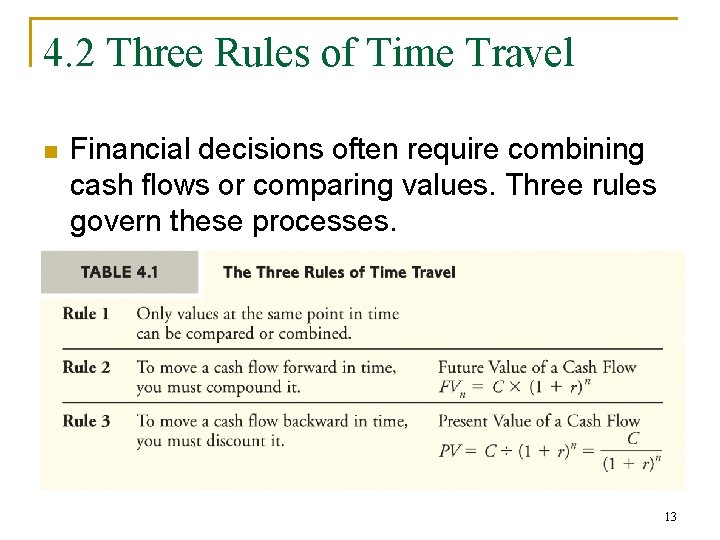 4.2 Three Rules of Time Travel

Financial decisions often require combining cash flows or comparing values. Three rules govern these processes.

TABLE 4.1 The Three Rules of Time Travel

| | | |
|---|---|---|
| Rule 1 | Only values at the same point in time can be compared or combined. | |
| Rule 2 | To move a cash flow forward in time, you must compound it. | Future Value of a Cash Flow $FV_n = C \times (1 + r)^n$ |
| Rule 3 | To move a cash flow backward in time, you must discount it. | Present Value of a Cash Flow $PV = C \div (1 + r)^n = \frac{C}{(1 + r)^n}$ |

13